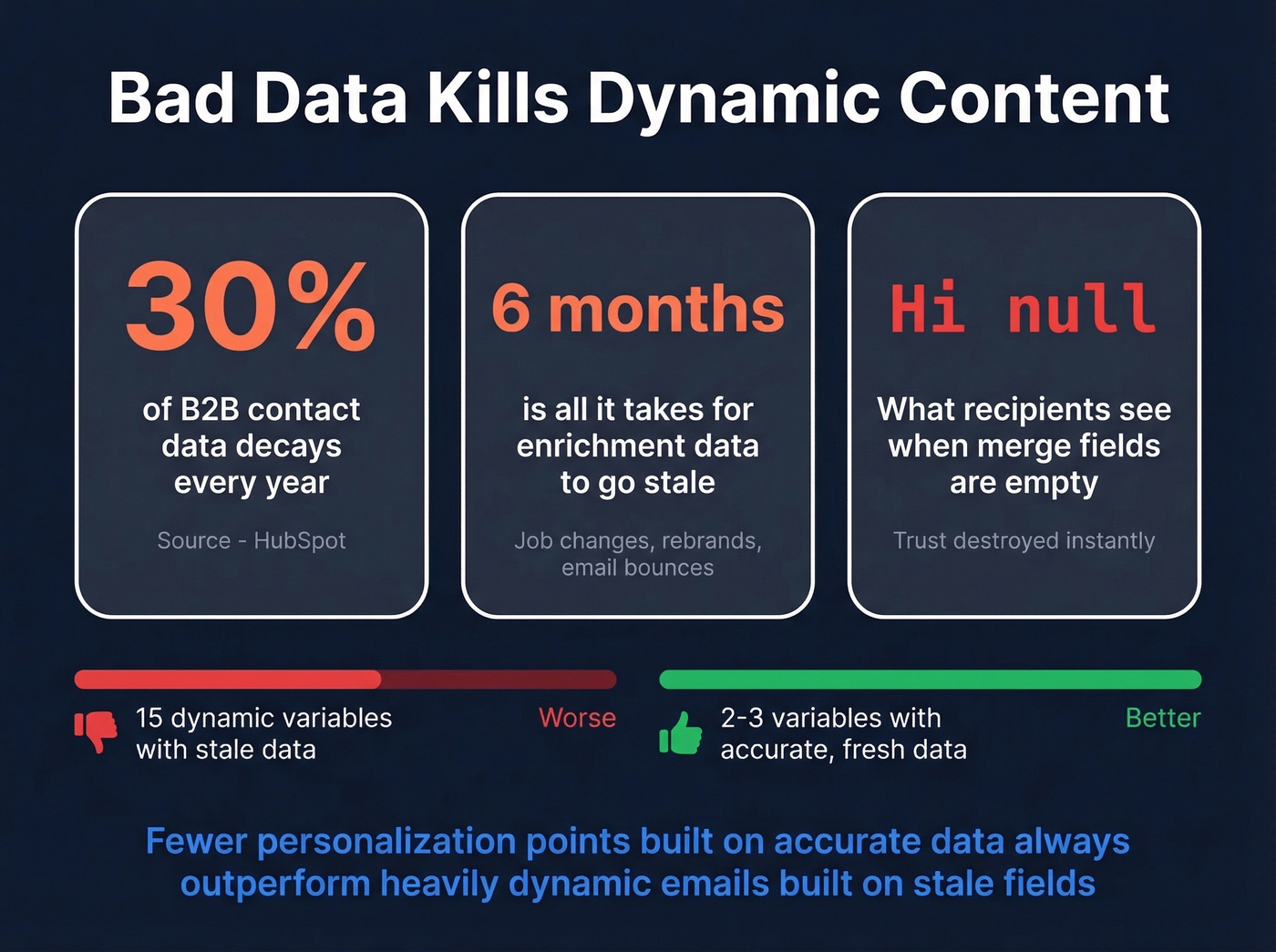 Bad Data Kills Dynamic Content

30%

of B2B contact data decays every year

Source - HubSpot

6 months

is all it takes for enrichment data to go stale

Job changes, rebrands, email bounces

Hi null

What recipients see when merge fields are empty

Trust destroyed instantly

15 dynamic variables with stale data

Worse

2-3 variables with accurate, fresh data

Better

Fewer personalization points built on accurate data always outperform heavily dynamic emails built on stale fields